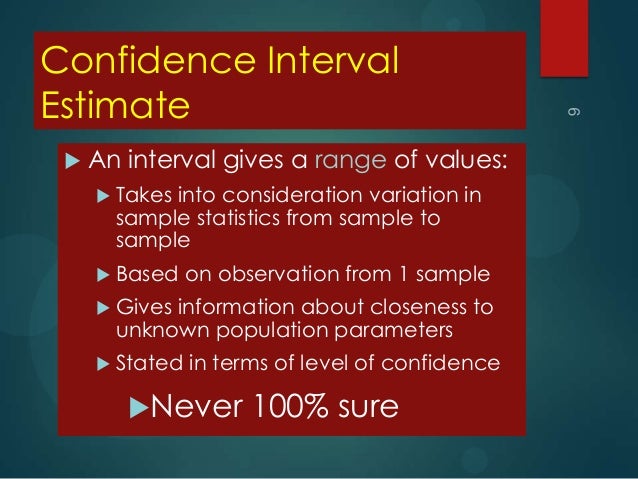 Confidence Interval Estimate

9

An interval gives a range of values:

Takes into consideration variation in sample statistics from sample to sample

Based on observation from 1 sample

Gives information about closeness to unknown population parameters

Stated in terms of level of confidence

Never 100% sure